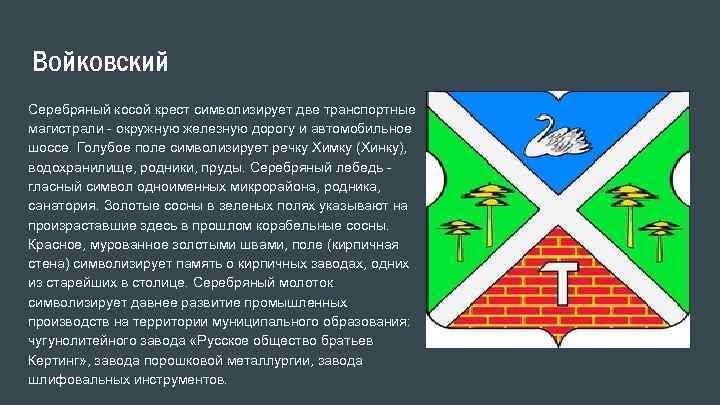 Войковский

Серебряный косой крест символизирует две транспортные магистрали - окружную железную дорогу и автомобильное шоссе. Голубое поле символизирует речку Химку (Хинку), водохранилище, родники, пруды. Серебряный лебедь - гласный символ одноименных микрорайона, родника, санатория. Золотые сосны в зеленых полях указывают на произраставшие здесь в прошлом корабельные сосны. Красное, мурованное золотыми швами, поле (кирпичная стена) символизирует память о кирпичных заводах, одних из старейших в столице. Серебряный молоток символизирует давнее развитие промышленных производств на территории муниципального образования: чугунолитейного завода «Русское общество братьев Кертинг», завода порошковой металлургии, завода шлифовальных инструментов.